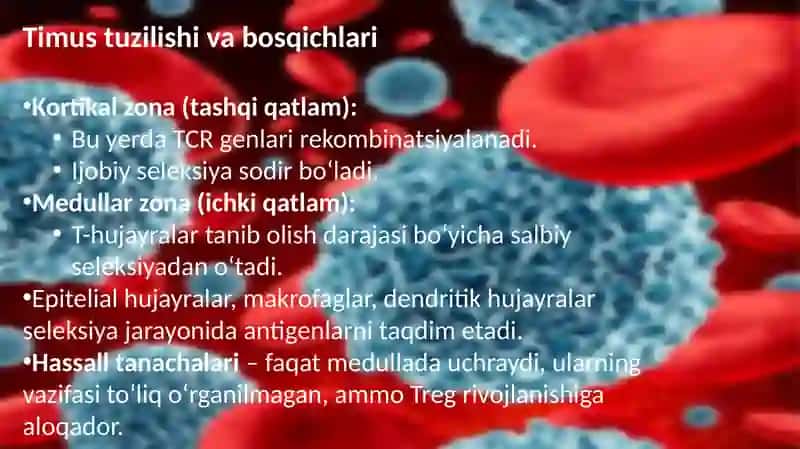 Timus tuzilishi va bosqichlari

•Kortikal zona (tashqi qatlam):
• Bu yerda TCR genlari rekombinatsiyalanadi.
• Ijobiy seleksiya sodir boʻladi.
•Medullar zona (ichki qatlam):
• T-hujayralar tanib olish darajasi boʻyicha salbiy seleksiyadan oʻtadi.
•Epitelial hujayralar, makrofaglar, dendritik hujayralar seleksiya jarayonida antigenlarni taqdim etadi.
•Hassall tanachalari – faqat medullada uchraydi, ularning vazifasi toʻliq oʻrganilmagan, ammo Treg rivojlanishiga aloqador.